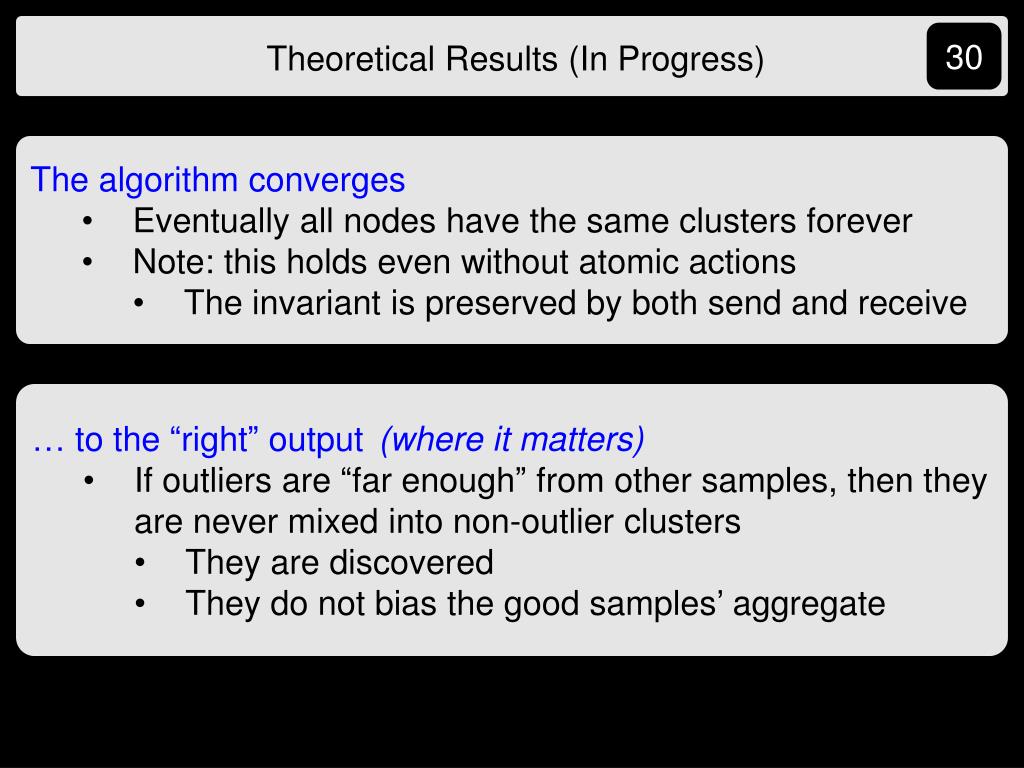 Theoretical Results (In Progress)

30

The algorithm converges
• Eventually all nodes have the same clusters forever
• Note: this holds even without atomic actions
  • The invariant is preserved by both send and receive

… to the “right” output (where it matters)
• If outliers are “far enough” from other samples, then they are never mixed into non-outlier clusters
  • They are discovered
  • They do not bias the good samples’ aggregate